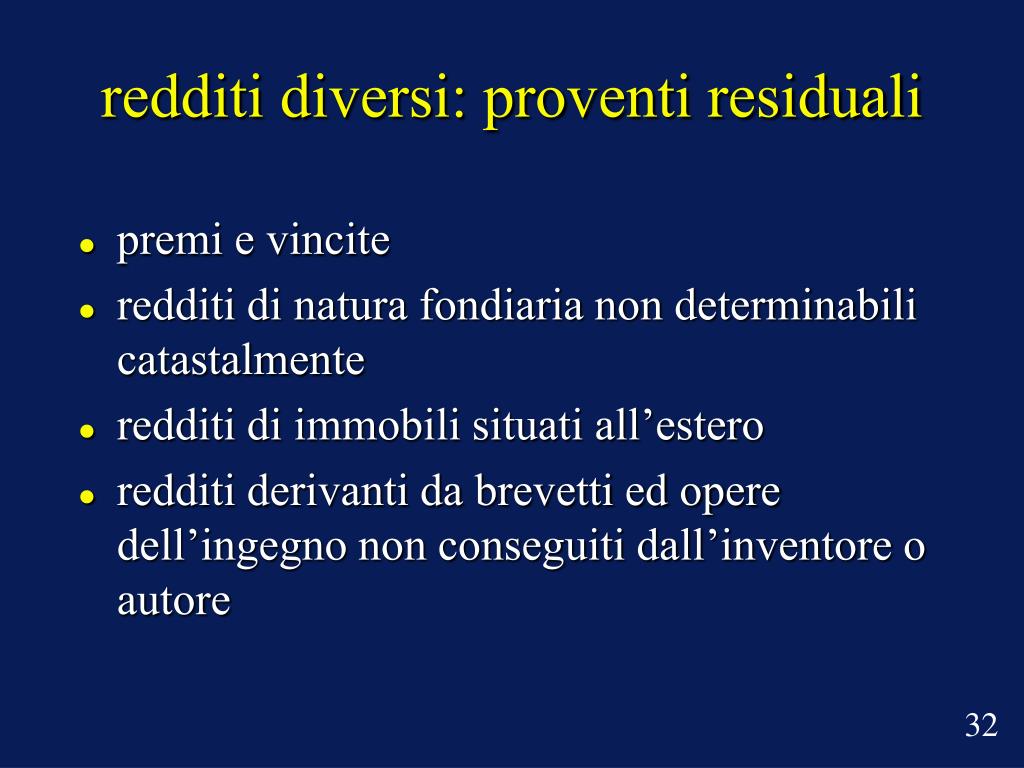 redditi diversi: proventi residuali

- premi e vincite
- redditi di natura fondiaria non determinabili catastalmente
- redditi di immobili situati all’estero
- redditi derivanti da brevetti ed opere dell’ingegno non conseguiti dall’inventore o autore

32